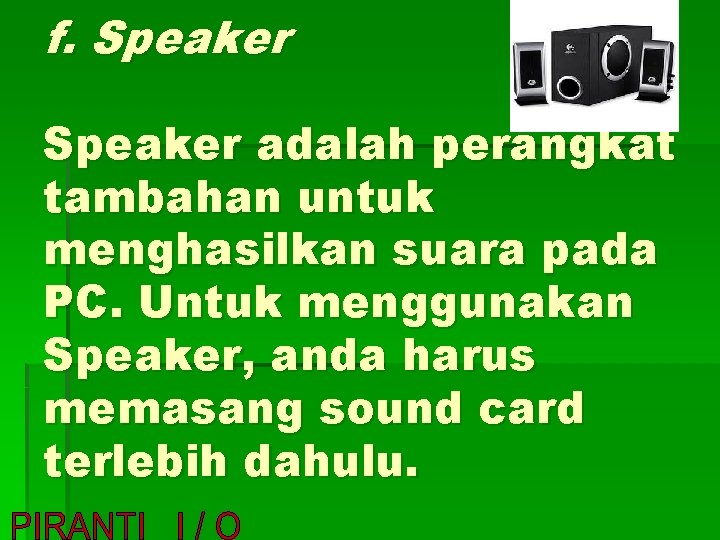 f. Speaker

Speaker adalah perangkat tambahan untuk menghasilkan suara pada PC. Untuk menggunakan Speaker, anda harus memasang sound card terlebih dahulu.

PIRANTI I / O